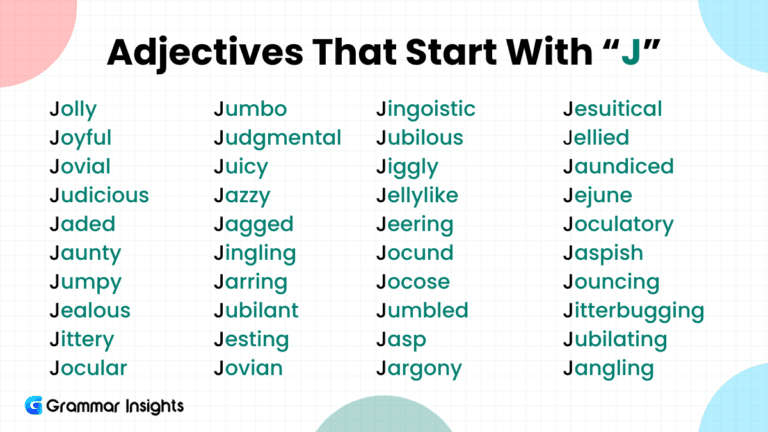 Adjectives That Start With “J”

Jolly
Joyful
Jovial
Judicious
Jaded
Jaunty
Jumpy
Jealous
Jittery
Jocular

Jumbo
Judgmental
Juicy
Jazzy
Jagged
Jingling
Jarring
Jubilant
Jesting
Jovian

Jingoistic
Jubilous
Jiggly
Jellylike
Jeering
Jocund
Jocose
Jumbled
Jasp
Jargony

Jesuitical
Jellied
Jaundiced
Jejune
Joculatory
Jaspish
Jouncing
Jitterbugging
Jubilating
Jangling

Grammar Insights